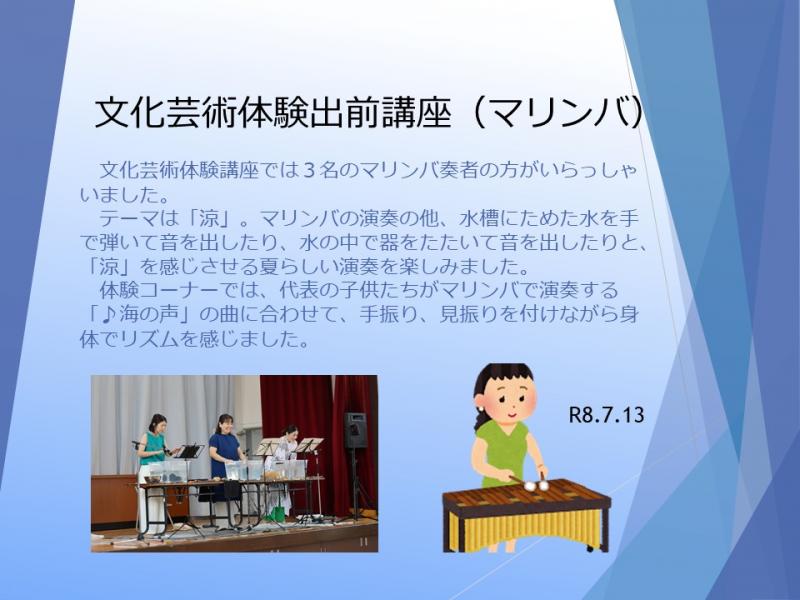 文化芸術体験出前講座（マリンバ）

文化芸術体験講座では３名のマリンバ奏者の方がいらっしゃいました。

テーマは「涼」。マリンバの演奏の他、水槽にためた水を手で弾いて音を出したり、水の中で器をたたいて音を出したりと、「涼」を感じさせる夏らしい演奏を楽しみました。

体験コーナーでは、代表の子供たちがマリンバで演奏する「♪海の声」の曲に合わせて、手振り、見振りを付けながら身体でリズムを感じました。

R8.7.13